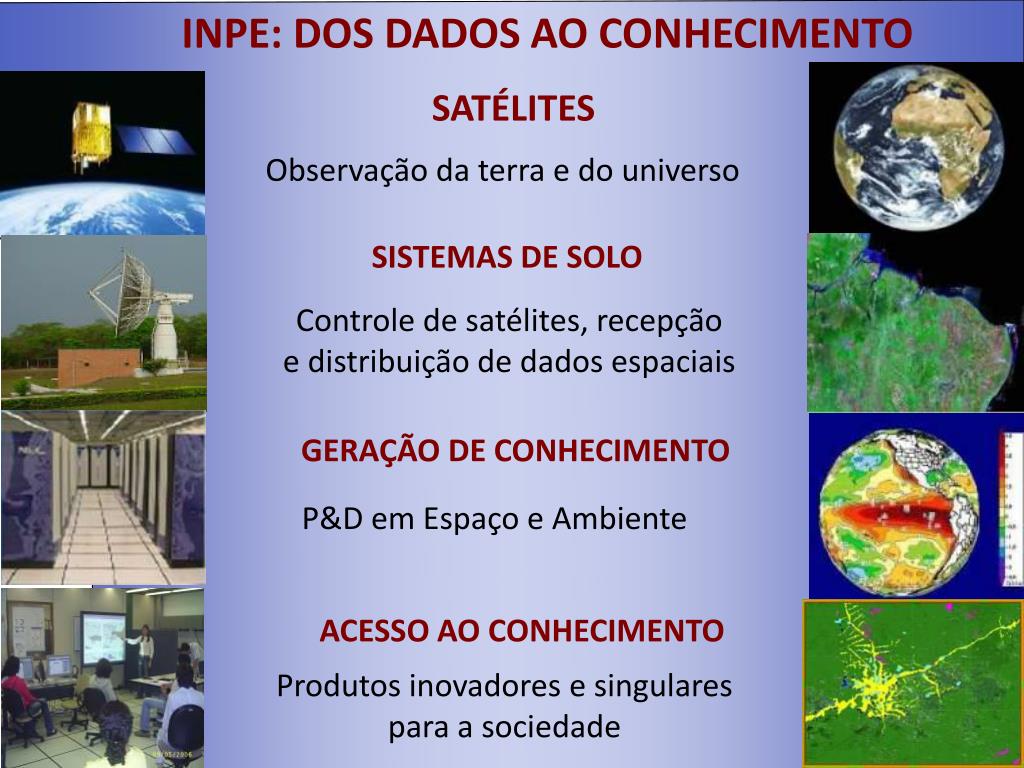 INPE: DOS DADOS AO CONHECIMENTO

SATÉLITES

Observação da terra e do universo

SISTEMAS DE SOLO

Controle de satélites, recepção e distribuição de dados espaciais

GERAÇÃO DE CONHECIMENTO

P&D em Espaço e Ambiente

ACESSO AO CONHECIMENTO

Produtos inovadores e singulares para a sociedade